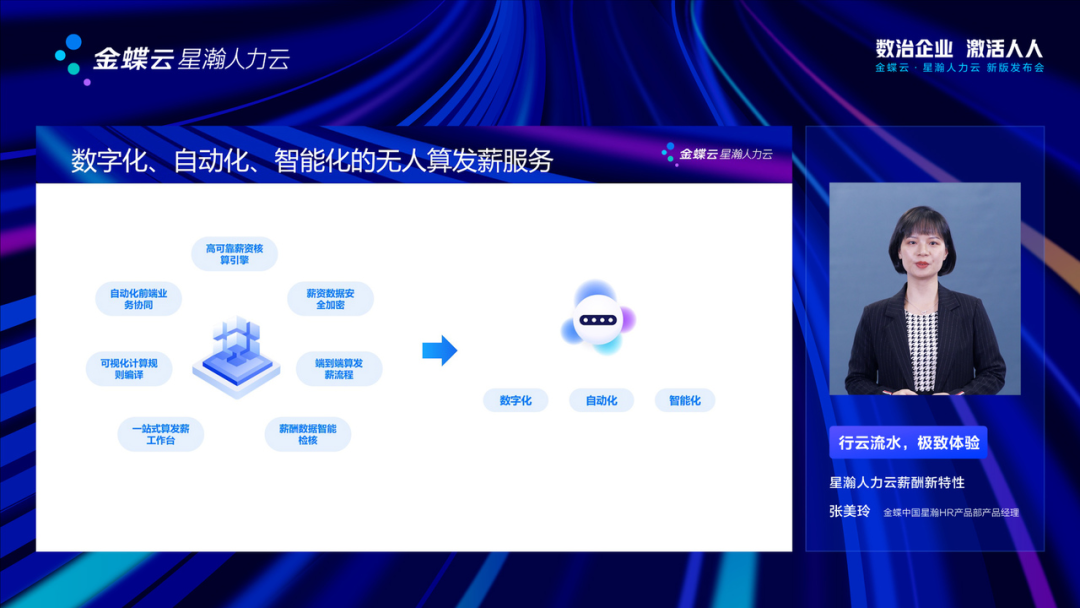 金蝶云 星瀚人力云

数治企业 激活人人
金蝶云 · 星瀚人力云 新版发布会

数字化、自动化、智能化的无人算发薪服务

金蝶云 星瀚人力云

高可靠薪资核算引擎

自动化前端业务协同

薪资数据安全加密

可视化计算规则编译

端到端算发薪流程

一站式算发薪工作台

薪酬数据智能检核

数字化

自动化

智能化

行云流水，极致体验

星瀚人力云薪酬新特性

张美玲 金蝶中国星瀚HR产品部产品经理